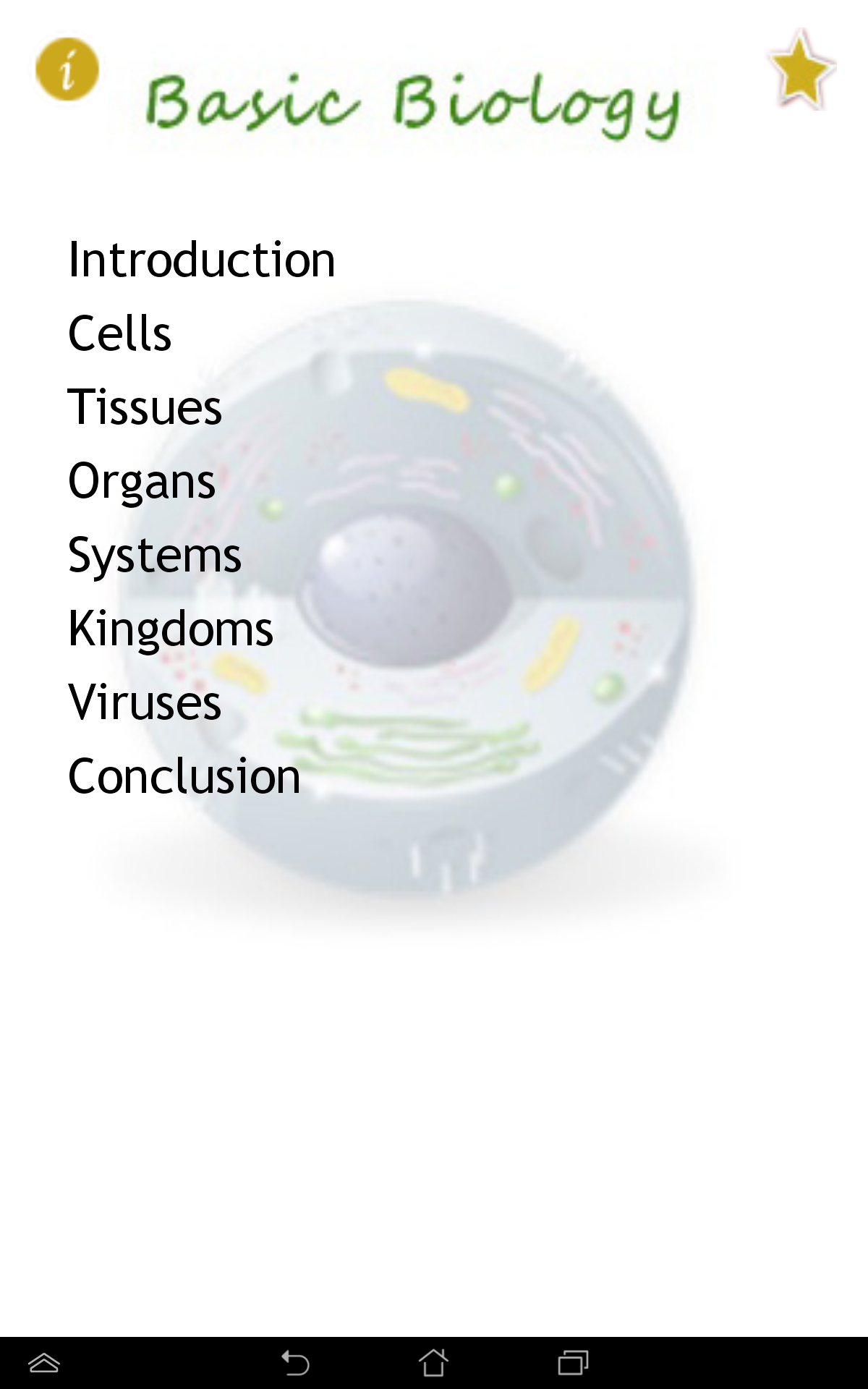 i

Basic Biology

Introduction
Cells
Tissues
Organs
Systems
Kingdoms
Viruses
Conclusion